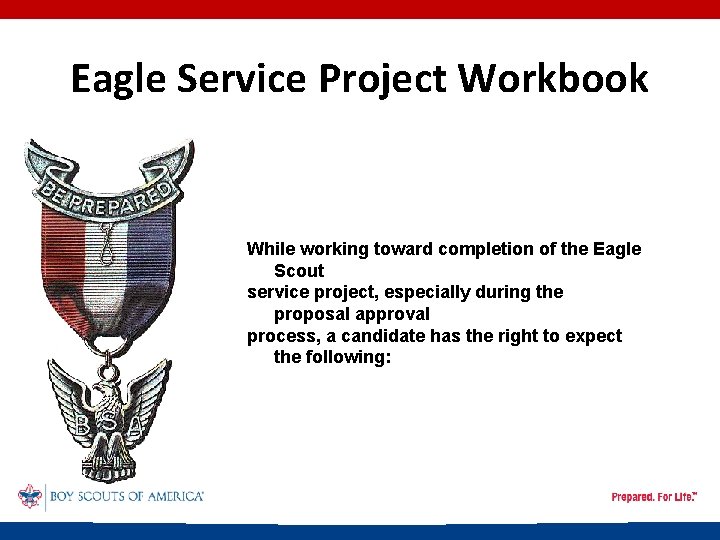 Eagle Service Project Workbook

BE PREPARED

B S A

While working toward completion of the Eagle Scout
service project, especially during the proposal approval
process, a candidate has the right to expect the following:

BOY SCOUTS OF AMERICA®

Prepared. For Life.™